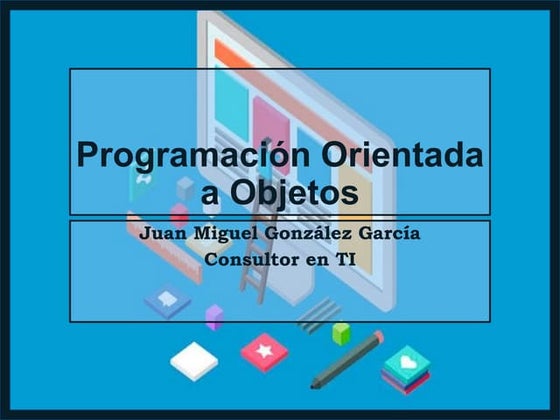 Programación Orientada a Objetos

Juan Miguel González García
Consultor en TI